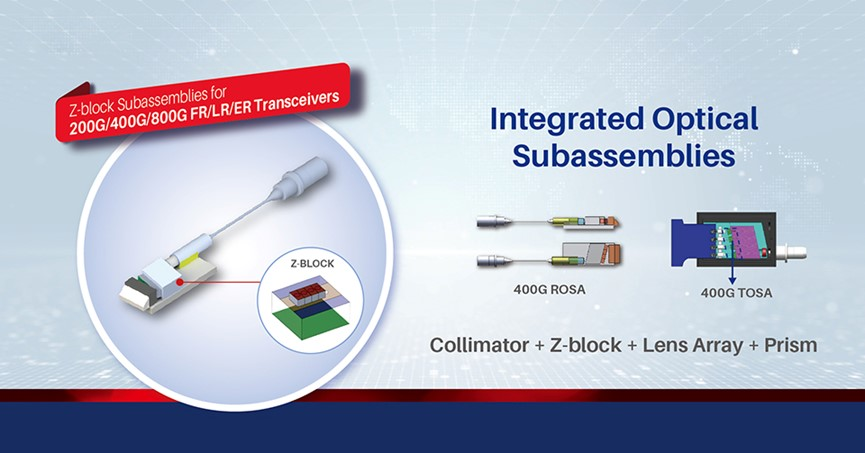 Z-block Subassemblies for
200G/400G/800G FR/LR/ER Transceivers

Z-BLOCK

Integrated Optical Subassemblies

400G ROSA

400G TOSA

Collimator + Z-block + Lens Array + Prism